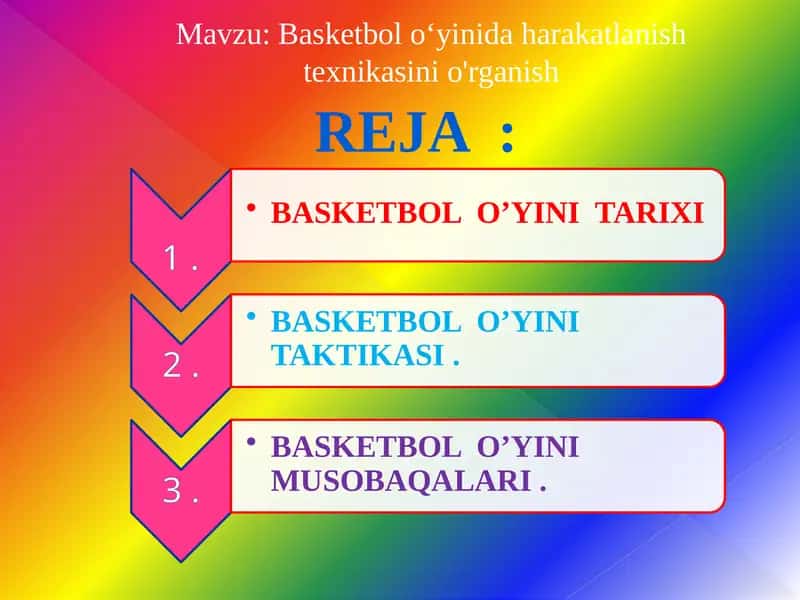 Mavzu: Basketbol o‘yinida harakatlanish texnikasini o'rganish

REJA :

1 .

• BASKETBOL O’YINI TARIXI

2 .

• BASKETBOL O’YINI TAKTIKASI .

3 .

• BASKETBOL O’YINI MUSOBAQALARI .